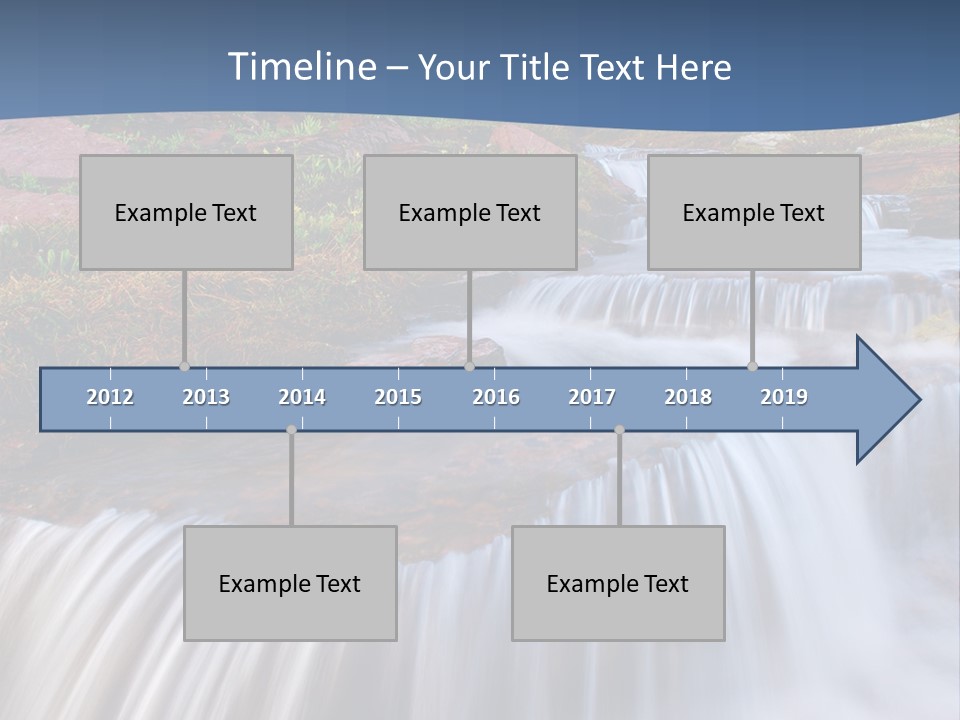 Timeline – Your Title Text Here

Example Text

Example Text

Example Text

2012 2013 2014 2015 2016 2017 2018 2019

Example Text

Example Text